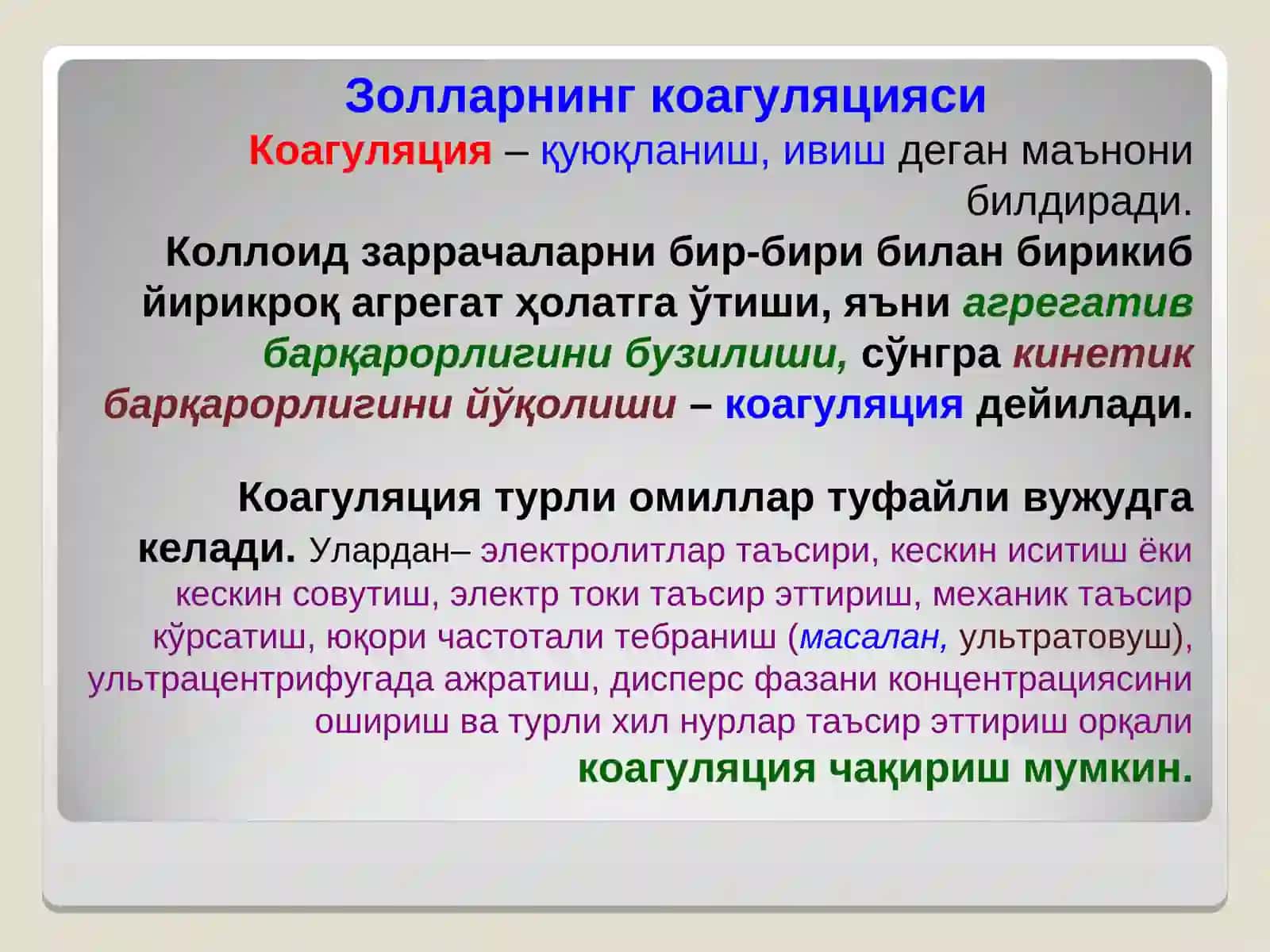 Золларнинг коагуляцияси

Коагуляция – қуюқланиш, ивиш деган маънони билдиради.

Коллоид заррачаларни бир-бири билан бирикиб йирикроқ агрегат ҳолатга ўтиши, яъни агрегатив барқарорлигини бузилиши, сўнгра кинетик барқарорлигини йўқолиши – коагуляция дейилади.

Коагуляция турли омиллар туфайли вужудга келади. Улардан– электролитлар таъсири, кескин иситиш ёки кескин совутиш, электр токи таъсир эттириш, механик таъсир кўрсатиш, юқори частотали тебраниш (масалан, ультратовуш), ультрацентрифугада ажратиш, дисперс фазани концентрациясини ошириш ва турли хил нурлар таъсир эттириш орқали коагуляция чақириш мумкин.